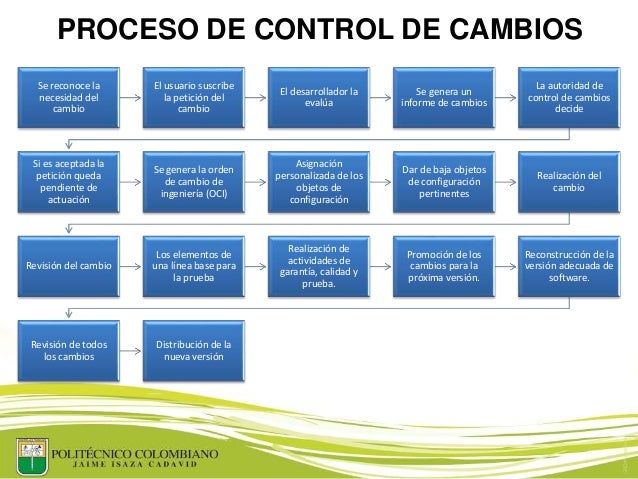 PROCESO DE CONTROL DE CAMBIOS

Se reconoce la necesidad del cambio

El usuario suscribe la petición del cambio

El desarrollador la evalúa

Se genera un informe de cambios

La autoridad de control de cambios decide

Si es aceptada la petición queda pendiente de actuación

Se genera la orden de cambio de ingeniería (OCI)

Asignación personalizada de los objetos de configuración

Dar de baja objetos de configuración pertinentes

Realización del cambio

Revisión del cambio

Los elementos de una línea base para la prueba

Realización de actividades de garantía, calidad y prueba.

Promoción de los cambios para la próxima versión.

Reconstrucción de la versión adecuada de software.

Revisión de todos los cambios

Distribución de la nueva versión

POLITÉCNICO COLOMBIANO
JAIME ISAZA CADAVID